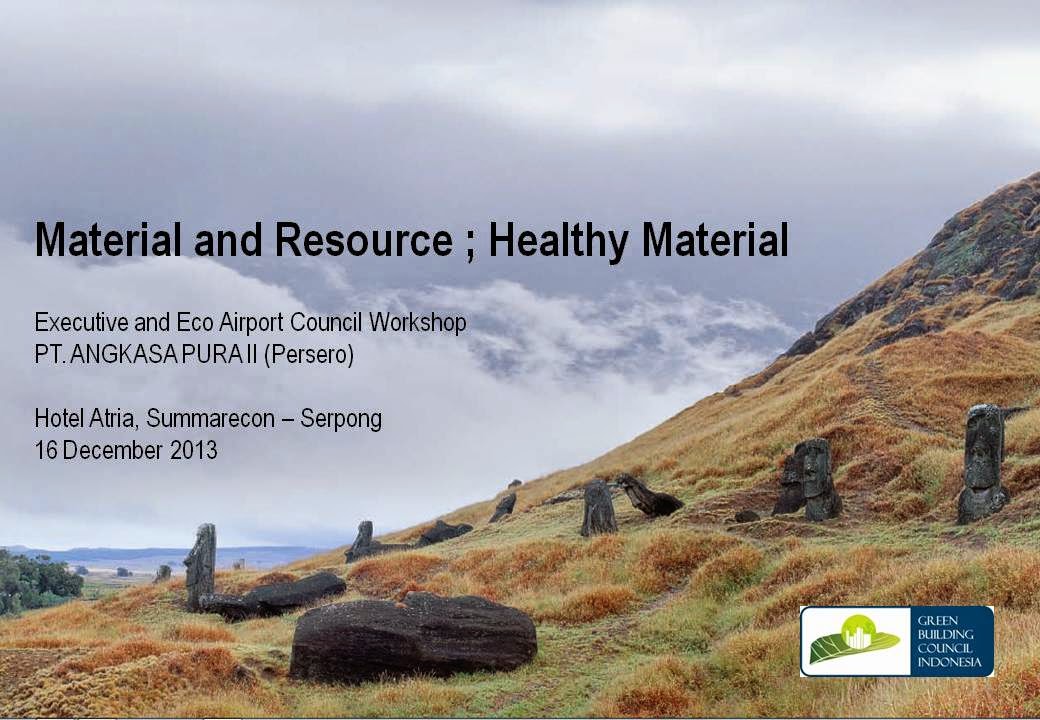 Material and Resource ; Healthy Material

Executive and Eco Airport Council Workshop
PT. ANGKASA PURA II (Persero)

Hotel Atria, Summarecon – Serpong
16 December 2013

GREEN BUILDING COUNCIL INDONESIA